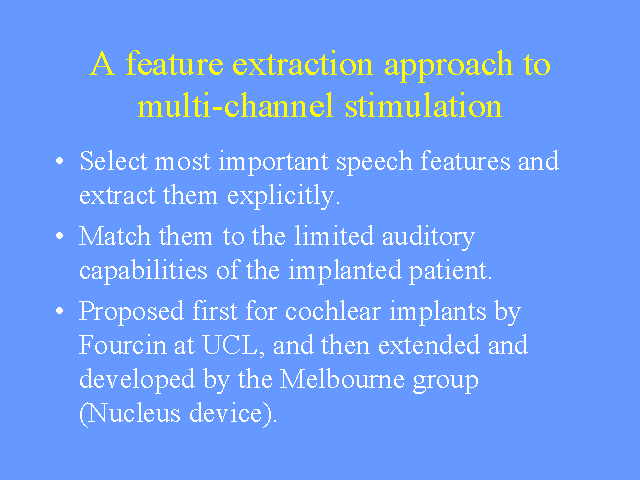 A feature extraction approach to multi-channel stimulation

• Select most important speech features and extract them explicitly.

• Match them to the limited auditory capabilities of the implanted patient.

• Proposed first for cochlear implants by Fourcin at UCL, and then extended and developed by the Melbourne group (Nucleus device).